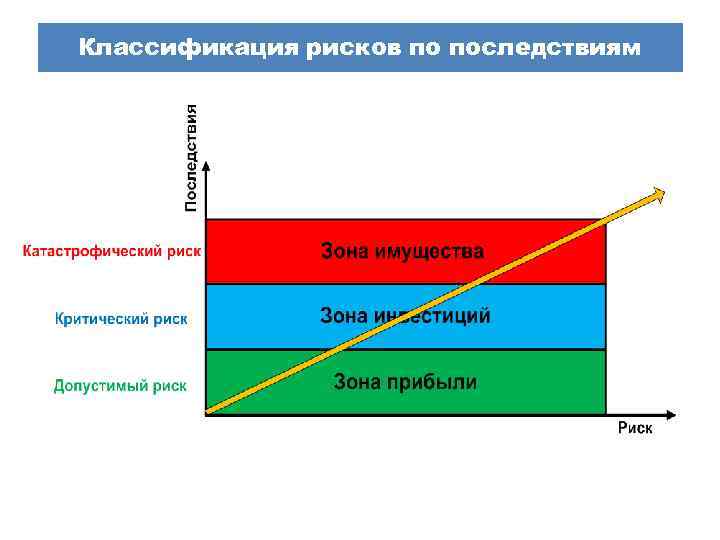 Классификация рисков по последствиям

Последствия

Катастрофический риск

Зона имущества

Критический риск

Зона инвестиций

Допустимый риск

Зона прибыли

Риск